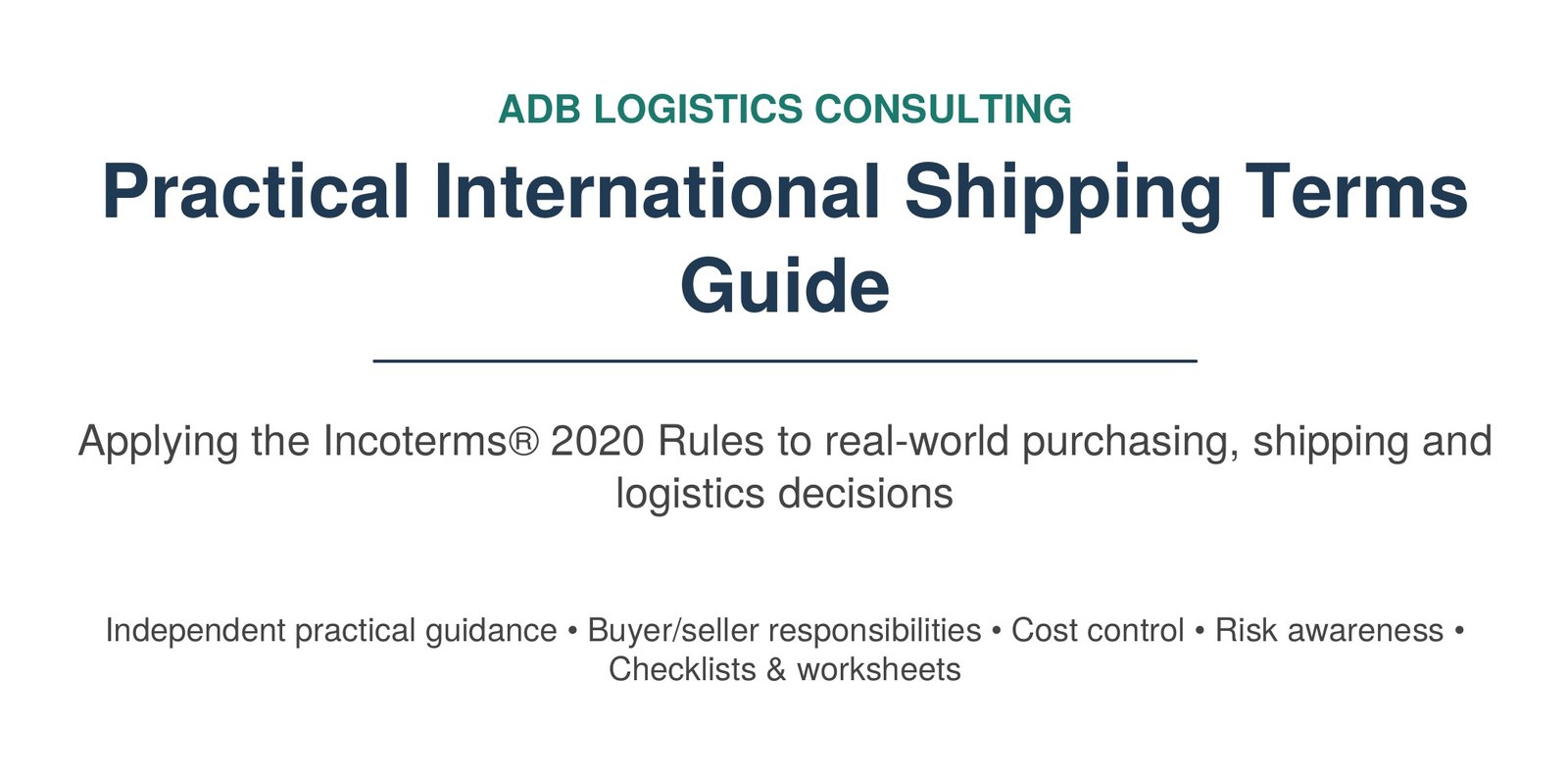 ADB LOGISTICS CONSULTING

Practical International Shipping Terms Guide

Applying the Incoterms® 2020 Rules to real-world purchasing, shipping and logistics decisions

Independent practical guidance • Buyer/seller responsibilities • Cost control • Risk awareness • Checklists & worksheets